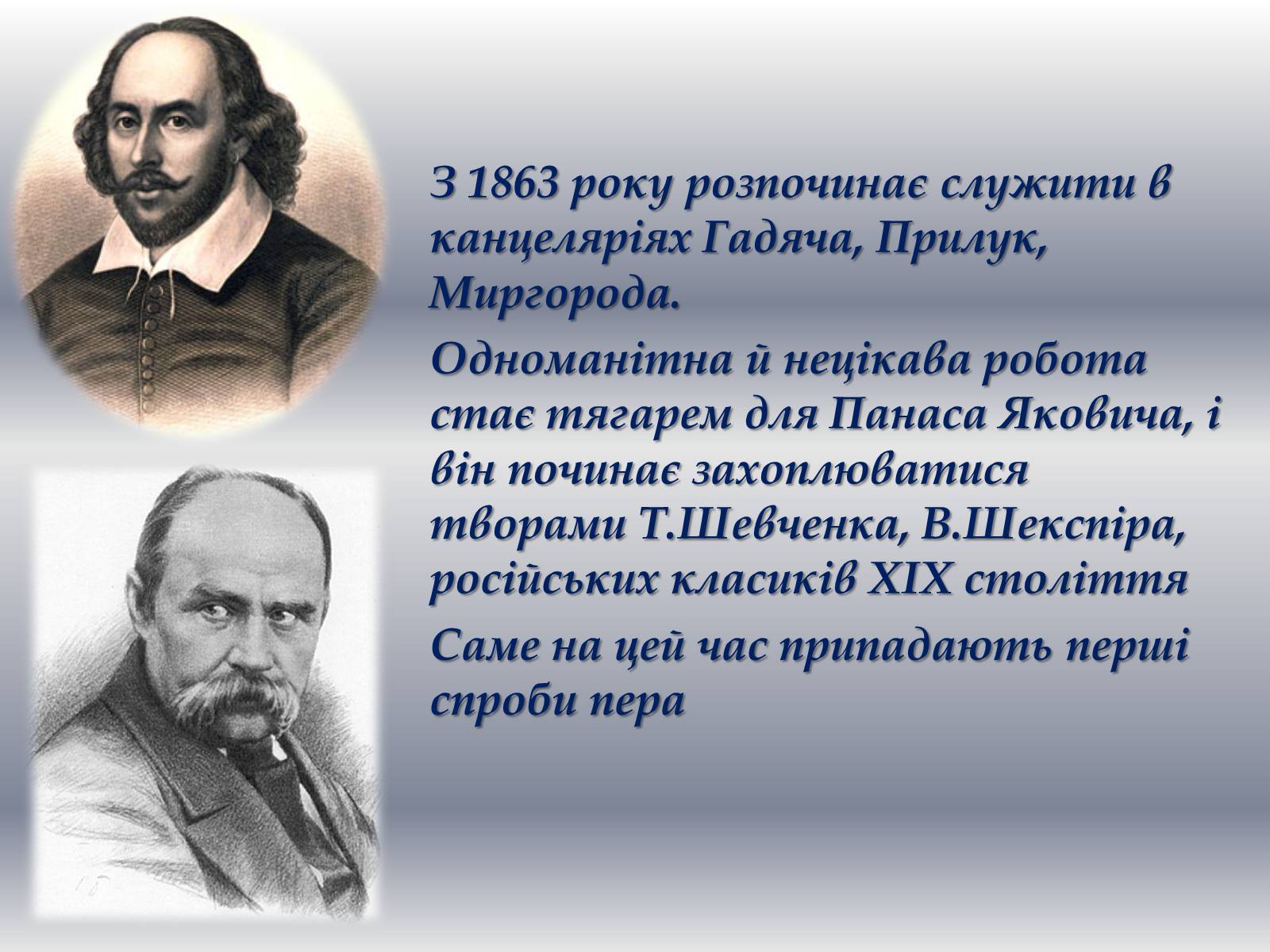 З 1863 року розпочинає служити в канцеляріях Гадяча, Прилук, Миргорода.

Одноманітна й нецікава робота стає тягарем для Панаса Яковича, і він починає захоплюватися творами Т.Шевченка, В.Шекспіра, російських класиків XIX століття

Саме на цей час припадають перші спроби пера